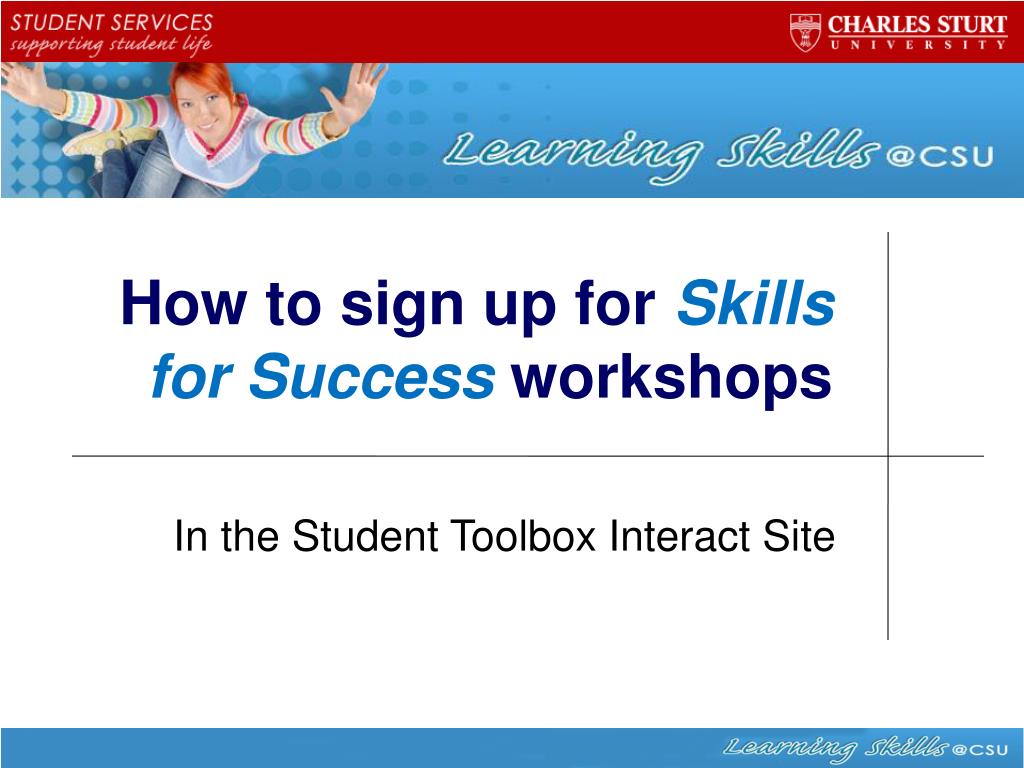 STUDENT SERVICES
supporting student life

CHARLES STURT
UNIVERSITY

Learning Skills @CSU

How to sign up for Skills for Success workshops

In the Student Toolbox Interact Site

Learning Skills @CSU